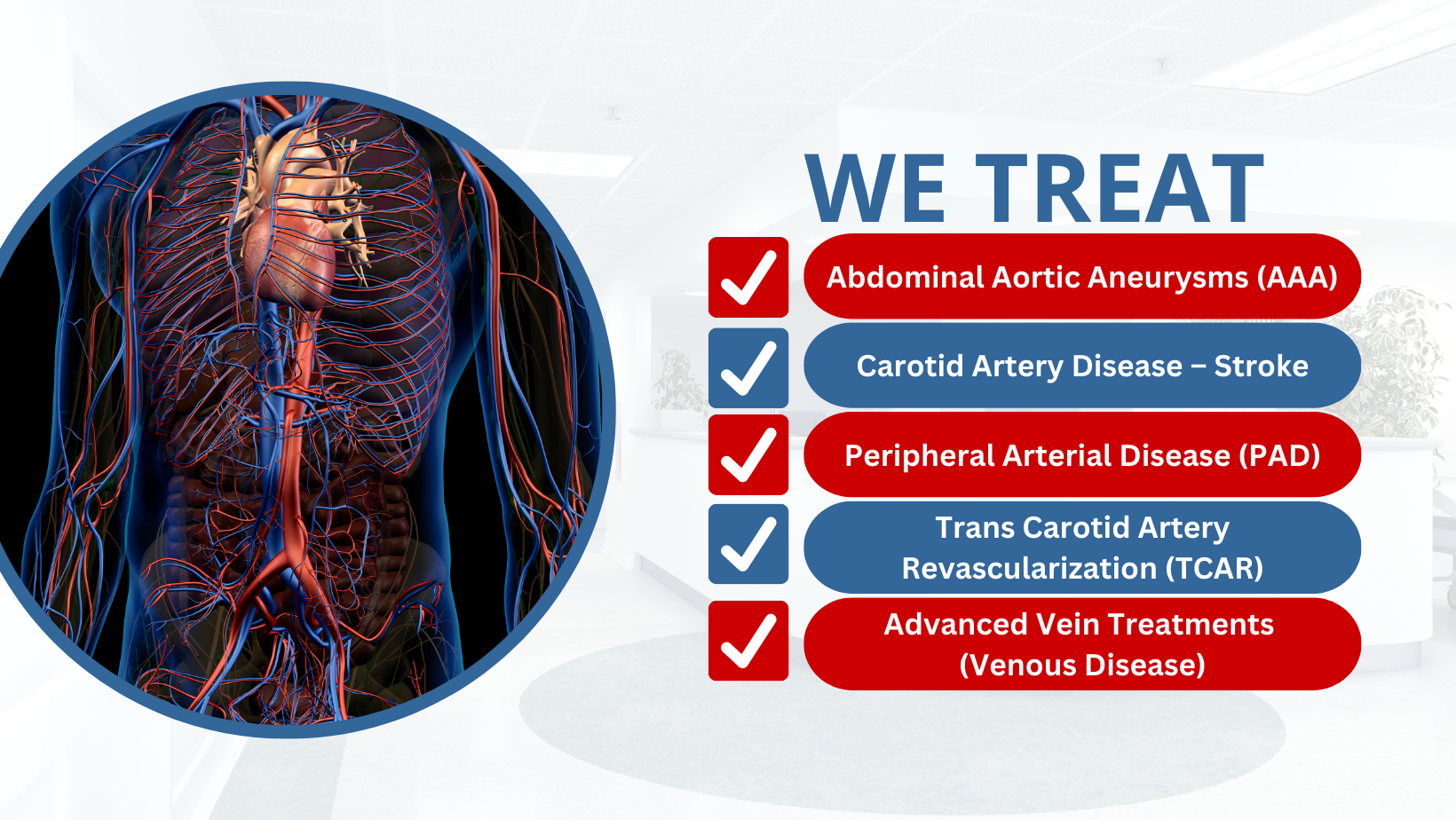 WE TREAT

Abdominal Aortic Aneurysms (AAA)

Carotid Artery Disease – Stroke

Peripheral Arterial Disease (PAD)

Trans Carotid Artery Revascularization (TCAR)

Advanced Vein Treatments (Venous Disease)